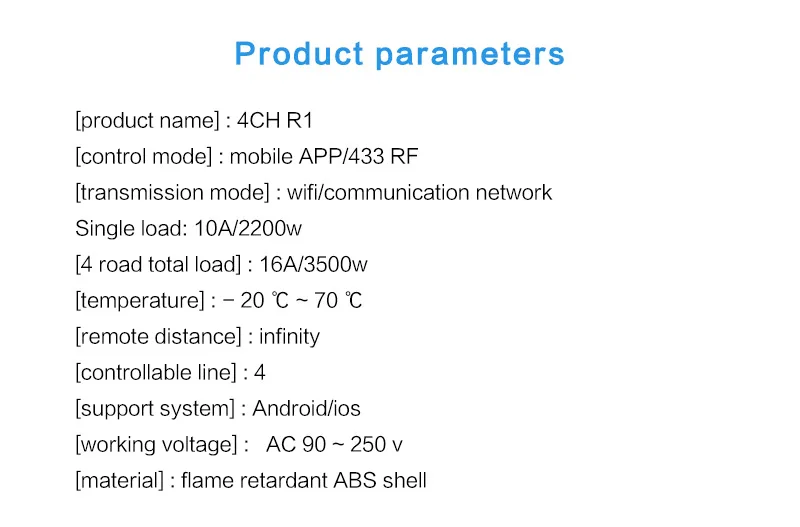 Product parameters

[product name] : 4CH R1

[control mode] : mobile APP/433 RF

[transmission mode] : wifi/communication network

Single load: 10A/2200w

[4 road total load] : 16A/3500w

[temperature] : − 20 ℃ ~ 70 ℃

[remote distance] : infinity

[controllable line] : 4

[support system] : Android/ios

[working voltage] : AC 90 ~ 250 v

[material] : flame retardant ABS shell